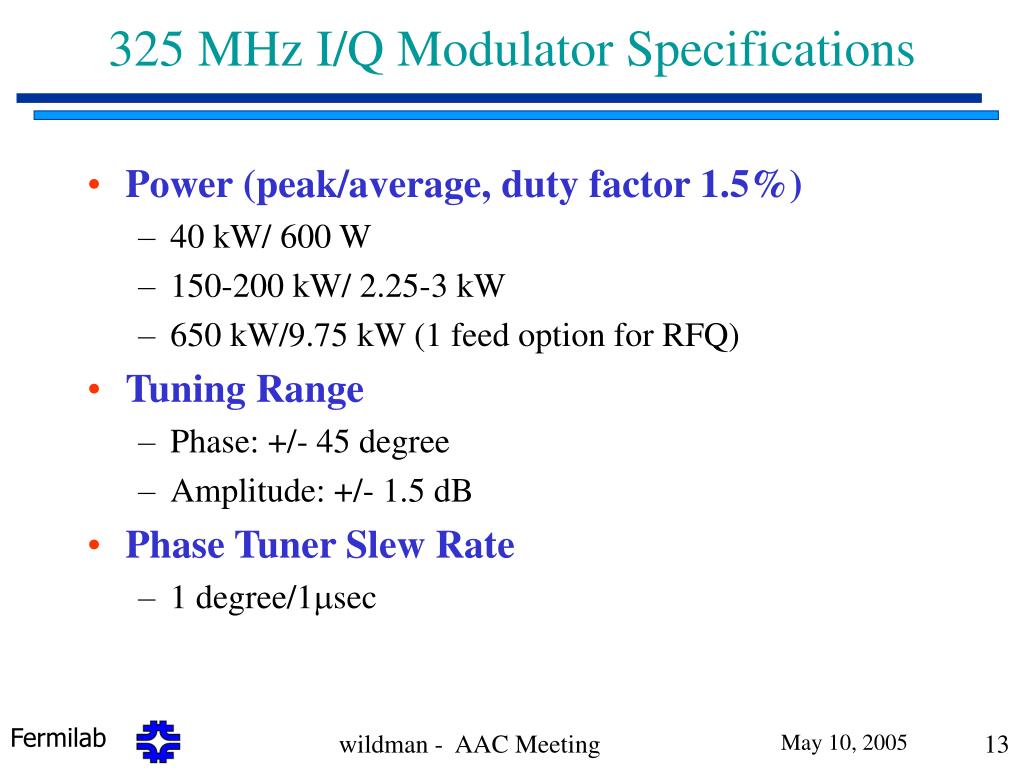 325 MHz I/Q Modulator Specifications

• Power (peak/average, duty factor 1.5%)
  – 40 kW/ 600 W
  – 150-200 kW/ 2.25-3 kW
  – 650 kW/9.75 kW (1 feed option for RFQ)
• Tuning Range
  – Phase: +/- 45 degree
  – Amplitude: +/- 1.5 dB
• Phase Tuner Slew Rate
  – 1 degree/1μsec

Fermilab

wildman - AAC Meeting

May 10, 2005

13